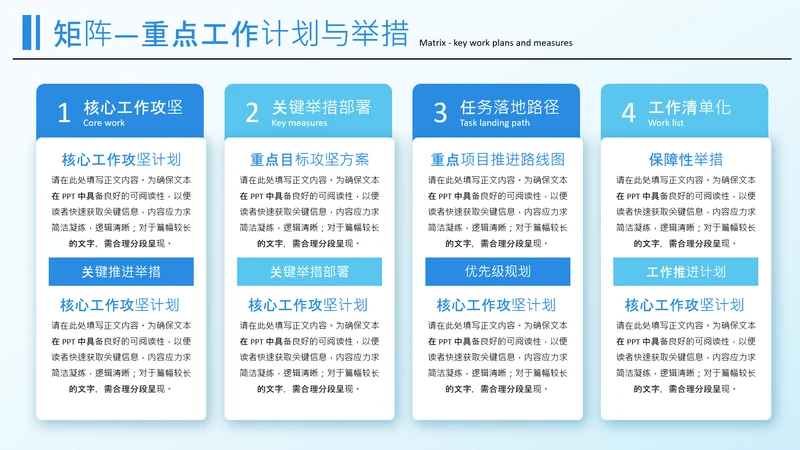 矩阵—重点工作计划与举措 Matrix - key work plans and measures

1 核心工作攻坚 Core work

核心工作攻坚计划

请在此处填写正文内容，为确保文本在 PPT 中具备良好的可阅读性，以便读者快速获取关键信息，内容应力求简洁凝练，逻辑清晰；对于篇幅较长的文字，需合理分段呈现。

关键推进举措

核心工作攻坚计划

请在此处填写正文内容，为确保文本在 PPT 中具备良好的可阅读性，以便读者快速获取关键信息，内容应力求简洁凝练，逻辑清晰；对于篇幅较长的文字，需合理分段呈现。

2 关键举措部署 Key measures

重点目标攻坚方案

请在此处填写正文内容，为确保文本在 PPT 中具备良好的可阅读性，以便读者快速获取关键信息，内容应力求简洁凝练，逻辑清晰；对于篇幅较长的文字，需合理分段呈现。

关键举措部署

核心工作攻坚计划

请在此处填写正文内容，为确保文本在 PPT 中具备良好的可阅读性，以便读者快速获取关键信息，内容应力求简洁凝练，逻辑清晰；对于篇幅较长的文字，需合理分段呈现。

3 任务落地路径 Task landing path

重点项目推进路线图

请在此处填写正文内容，为确保文本在 PPT 中具备良好的可阅读性，以便读者快速获取关键信息，内容应力求简洁凝练，逻辑清晰；对于篇幅较长的文字，需合理分段呈现。

优先级规划

核心工作攻坚计划

请在此处填写正文内容，为确保文本在 PPT 中具备良好的可阅读性，以便读者快速获取关键信息，内容应力求简洁凝练，逻辑清晰；对于篇幅较长的文字，需合理分段呈现。

4 工作清单化 Work list

保障性举措

请在此处填写正文内容，为确保文本在 PPT 中具备良好的可阅读性，以便读者快速获取关键信息，内容应力求简洁凝练，逻辑清晰；对于篇幅较长的文字，需合理分段呈现。

工作推进计划

核心工作攻坚计划

请在此处填写正文内容，为确保文本在 PPT 中具备良好的可阅读性，以便读者快速获取关键信息，内容应力求简洁凝练，逻辑清晰；对于篇幅较长的文字，需合理分段呈现。